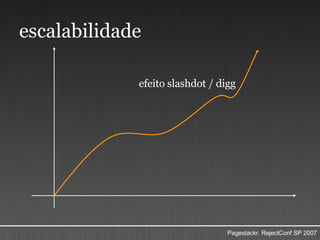 escalabilidade

efeito slashdot / digg

Pagestackr. RejectConf SP 2007